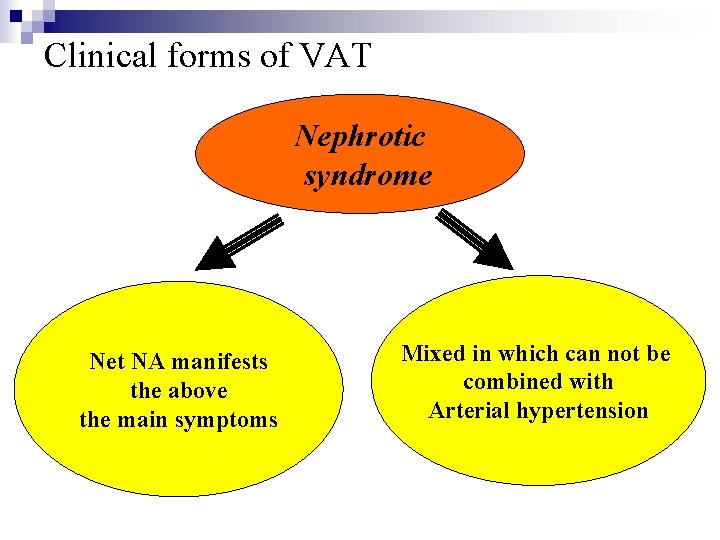 Clinical forms of VAT

Nephrotic syndrome

Net NA manifests the above the main symptoms

Mixed in which can not be combined with Arterial hypertension